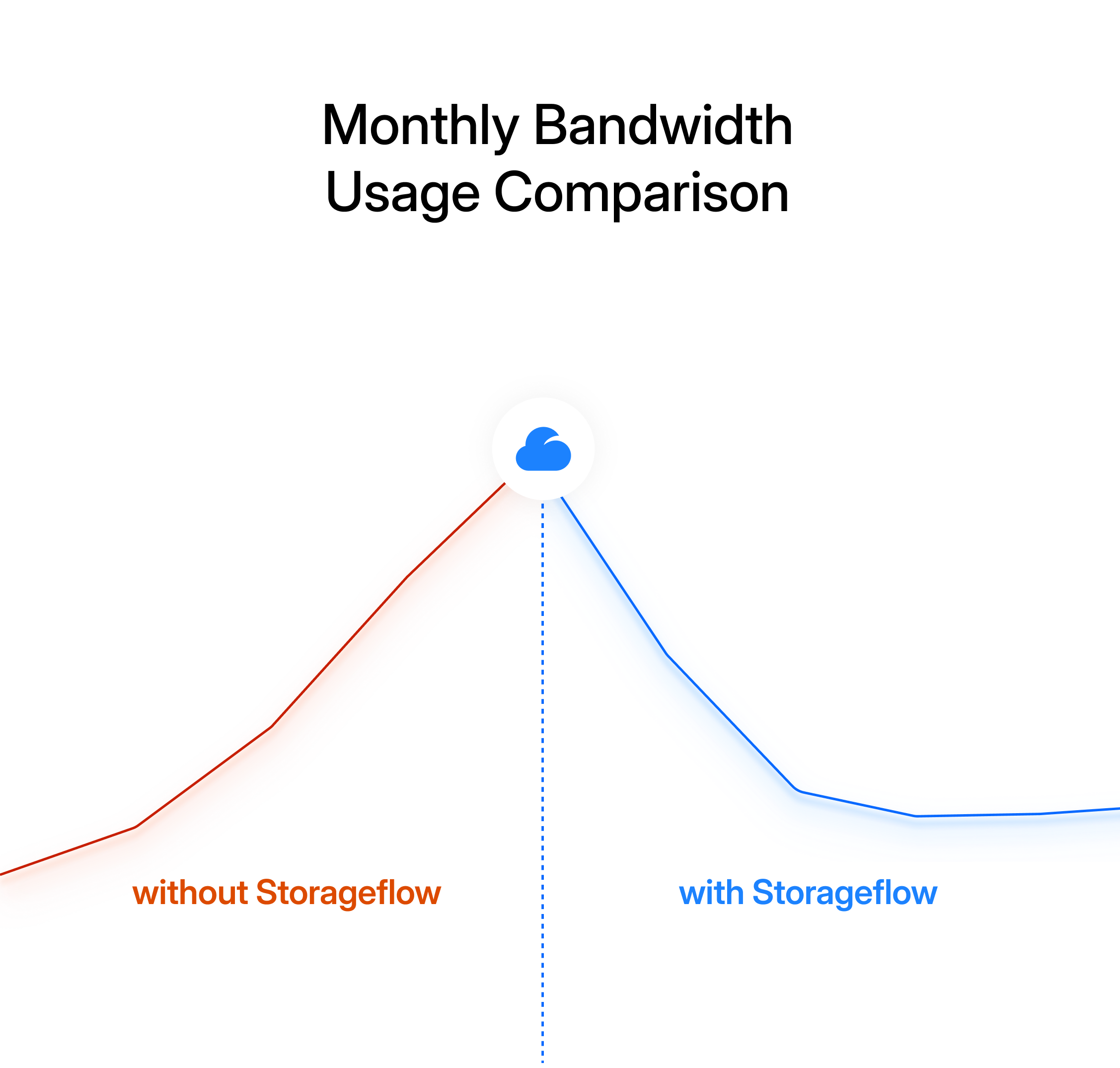 Monthly Bandwidth Usage Comparison

without Storageflow

with Storageflow